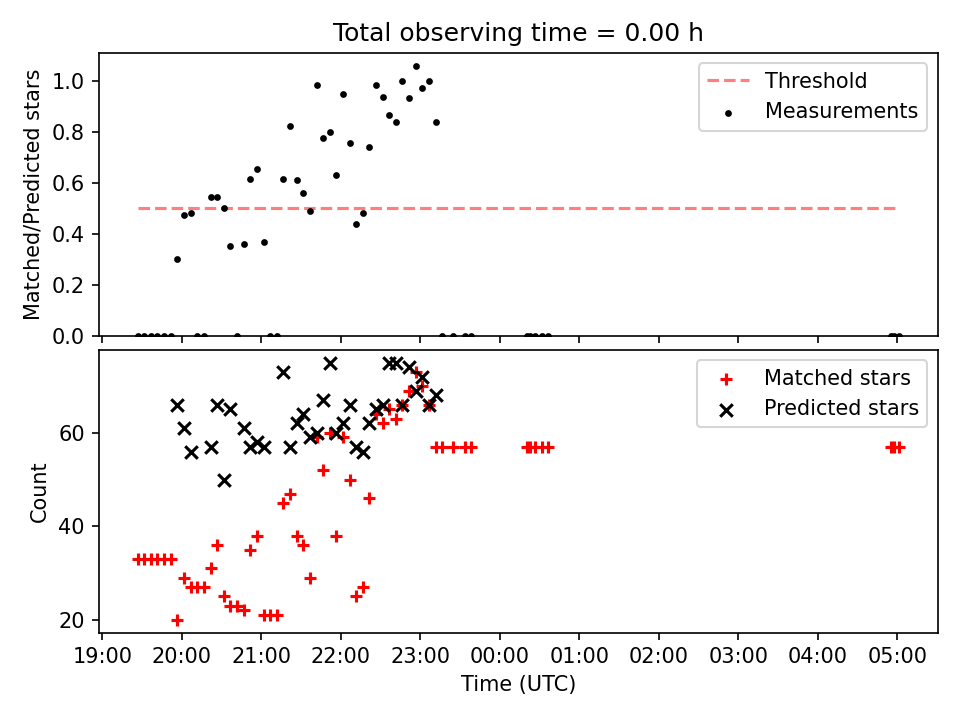 Total observing time = 0.00 h

Matched/Predicted stars

1.0
0.8
0.6
0.4
0.2
0.0

Threshold
Measurements

Count

60
40
20

Matched stars
Predicted stars

19:00 20:00 21:00 22:00 23:00 00:00 01:00 02:00 03:00 04:00 05:00

Time (UTC)